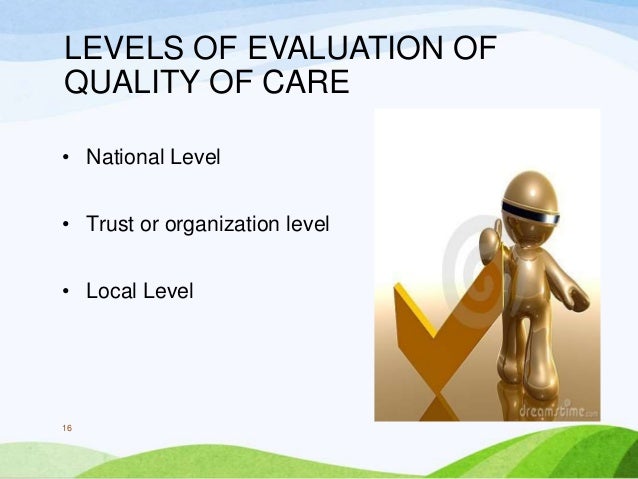 LEVELS OF EVALUATION OF QUALITY OF CARE

• National Level

• Trust or organization level

• Local Level

dreamstime.com

16